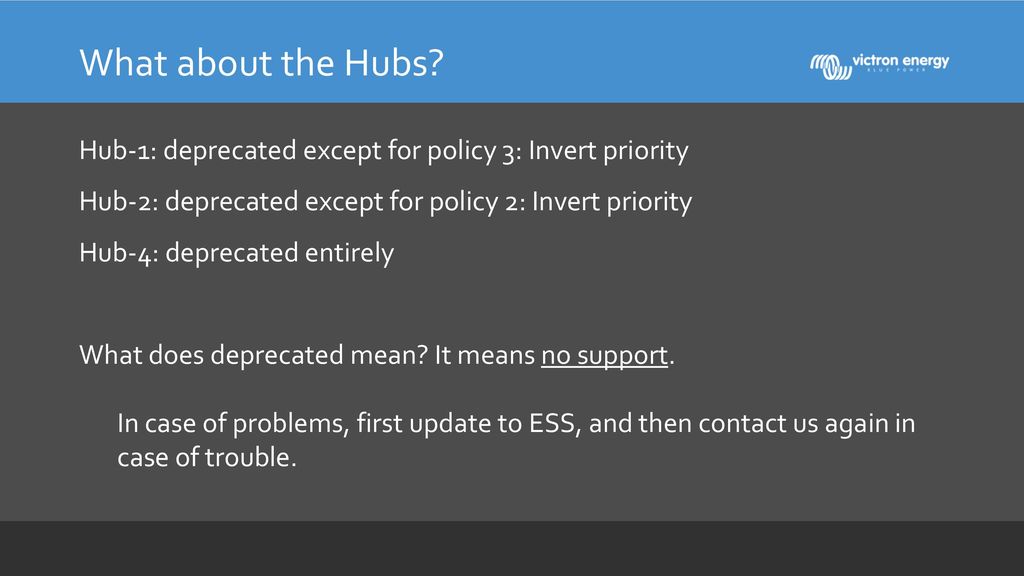 What about the Hubs?

victron energy
BLUE POWER

Hub-1: deprecated except for policy 3: Invert priority

Hub-2: deprecated except for policy 2: Invert priority

Hub-4: deprecated entirely

What does deprecated mean? It means no support.

In case of problems, first update to ESS, and then contact us again in case of trouble.